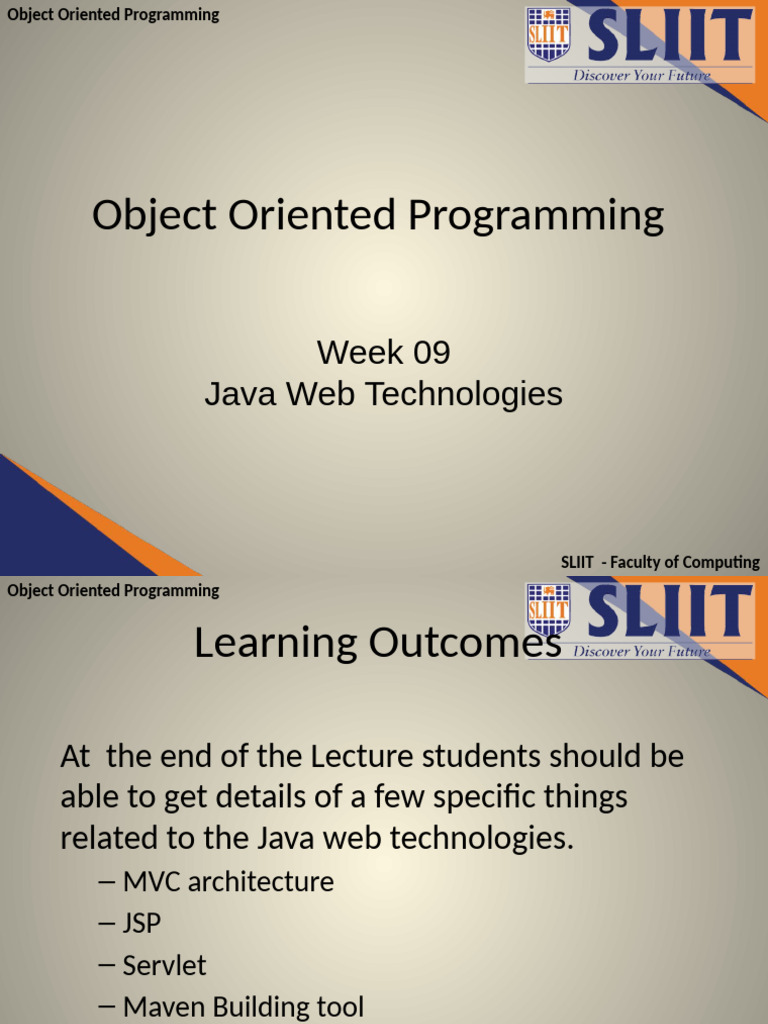 Object Oriented Programming

SLIIT
SLIIT
Discover Your Future

Object Oriented Programming

Week 09
Java Web Technologies

SLIIT - Faculty of Computing

Object Oriented Programming

SLIIT
SLIIT
Discover Your Future

Learning Outcomes

At the end of the Lecture students should be able to get details of a few specific things related to the Java web technologies.

– MVC architecture
– JSP
– Servlet
– Maven Building tool